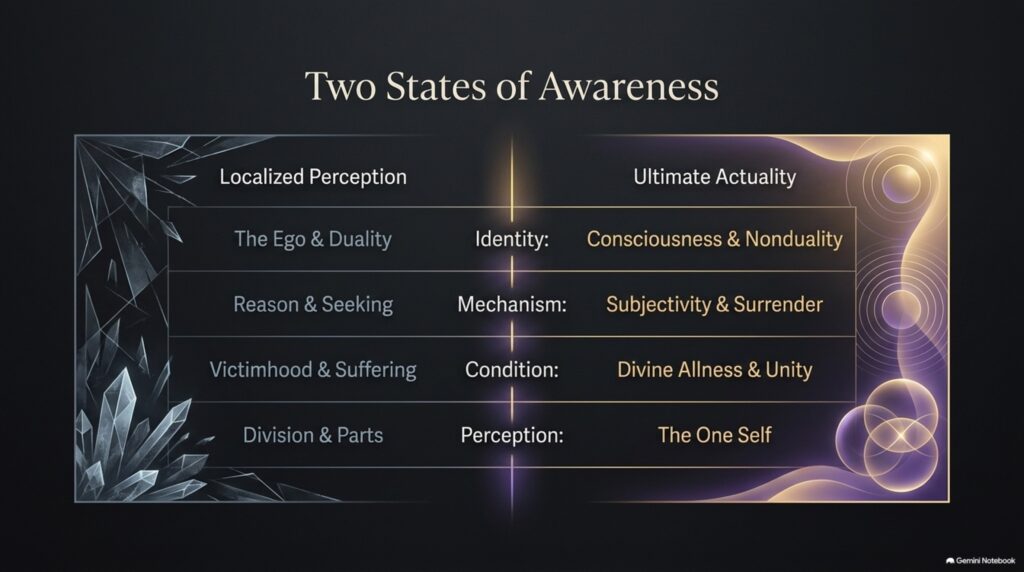 Two States of Awareness

| Localized Perception | | Ultimate Actuality |
|---|---|---|
| The Ego & Duality | Identity: | Consciousness & Nonduality |
| Reason & Seeking | Mechanism: | Subjectivity & Surrender |
| Victimhood & Suffering | Condition: | Divine Allness & Unity |
| Division & Parts | Perception: | The One Self |

Gemini Notebook